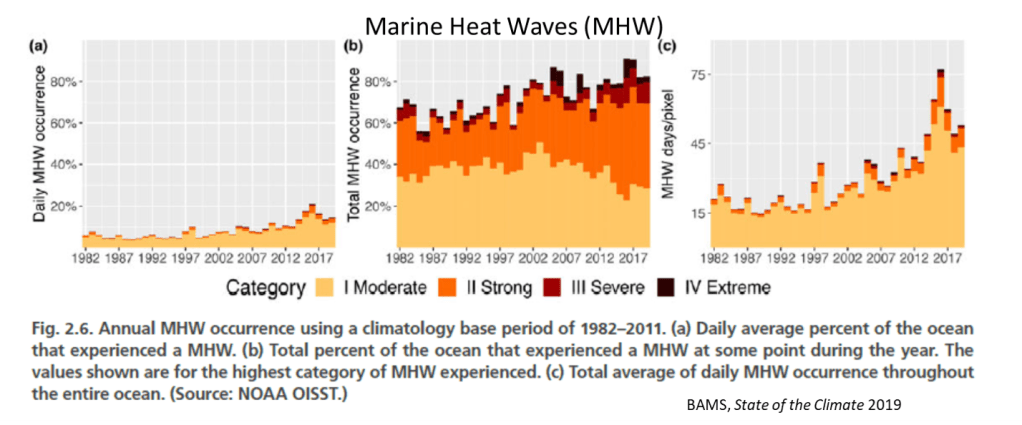 Marine Heat Waves (MHW)

(a)

Daily MHW occurrence

80%
60%
40%
20%

1982 1987 1992 1997 2002 2007 2012 2017

(b)

Total MHW occurrence

80%
60%
40%
20%

1982 1987 1992 1997 2002 2007 2012 2017

(c)

MHW days/pixel

75
45
15

1982 1987 1992 1997 2002 2007 2012 2017

Category I Moderate II Strong III Severe IV Extreme

Fig. 2.6. Annual MHW occurrence using a climatology base period of 1982–2011. (a) Daily average percent of the ocean that experienced a MHW. (b) Total percent of the ocean that experienced a MHW at some point during the year. The values shown are for the highest category of MHW experienced. (c) Total average of daily MHW occurrence throughout the entire ocean. (Source: NOAA OISST.)

BAMS, State of the Climate 2019